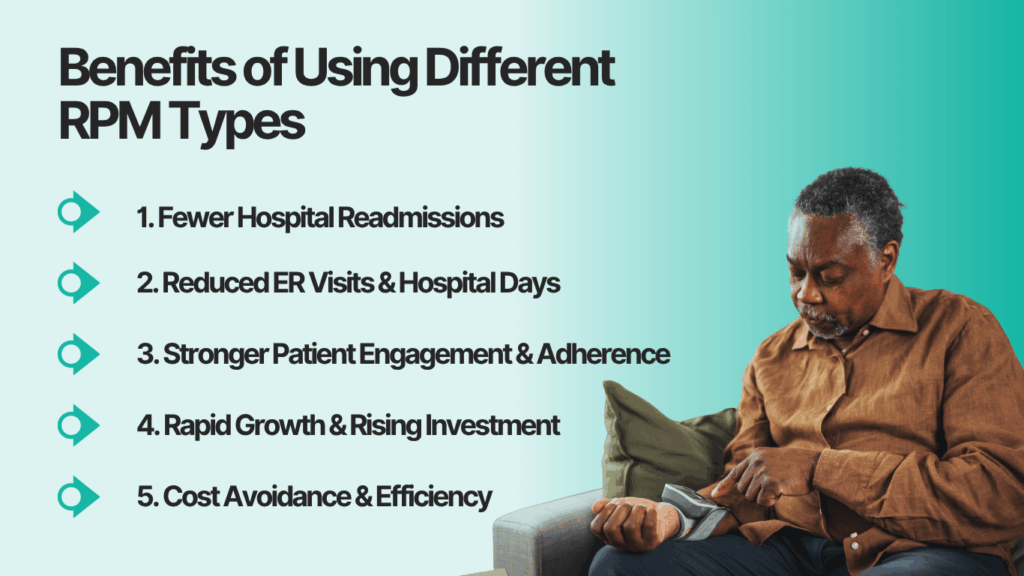 Benefits of Using Different RPM Types

1. Fewer Hospital Readmissions

2. Reduced ER Visits & Hospital Days

3. Stronger Patient Engagement & Adherence

4. Rapid Growth & Rising Investment

5. Cost Avoidance & Efficiency